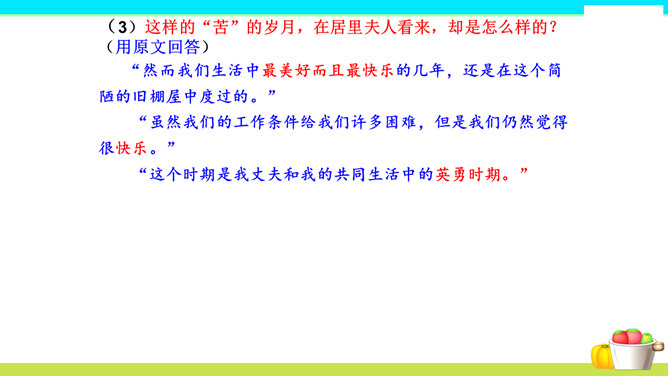 （3）这样的“苦”的岁月，在居里夫人看来，却是怎么样的？（用原文回答）

“然而我们生活中最美好而且最快乐的几年，还是在这个简陋的旧棚屋中度过的。”

“虽然我们的工作条件给我们许多困难，但是我们仍然觉得很快乐。”

“这个时期是我丈夫和我的共同生活中的英勇时期。”